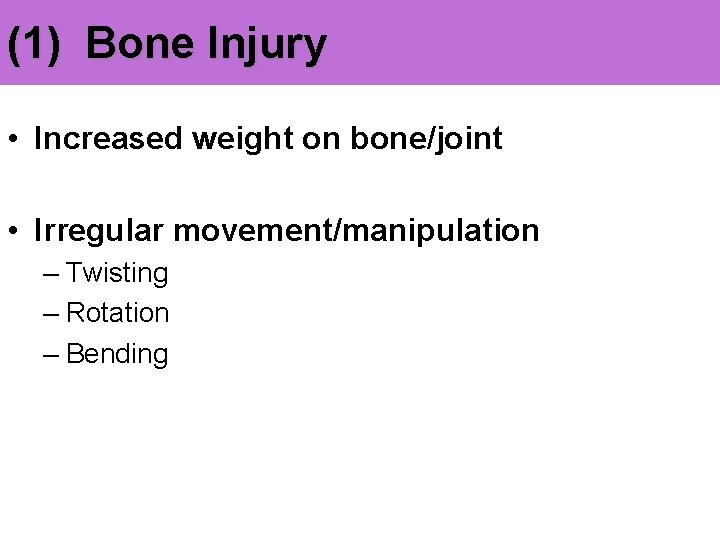 (1) Bone Injury

• Increased weight on bone/joint

• Irregular movement/manipulation
– Twisting
– Rotation
– Bending